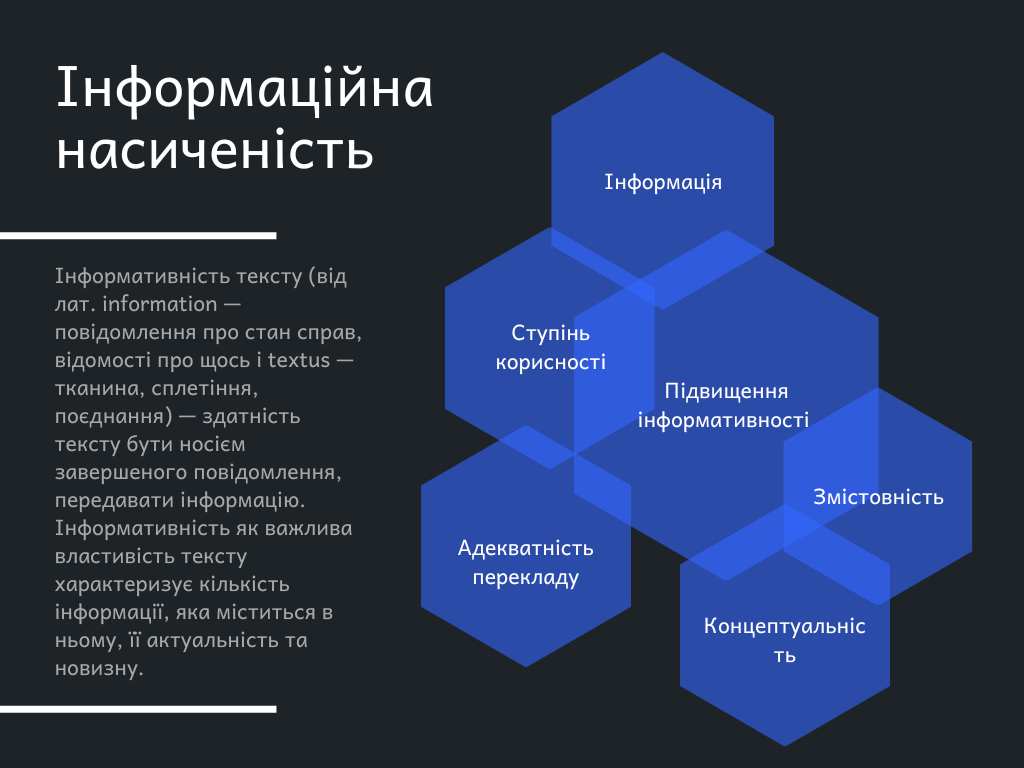 Інформаційна насиченість

Інформативність тексту (від лат. information — повідомлення про стан справ, відомості про щось і textus — тканина, сплетіння, поєднання) — здатність тексту бути носієм завершеного повідомлення, передавати інформацію. Інформативність як важлива властивість тексту характеризує кількість інформації, яка міститься в ньому, її актуальність та новизну.

Інформація

Ступінь корисності

Підвищення інформативності

Змістовність

Адекватність перекладу

Концептуальність